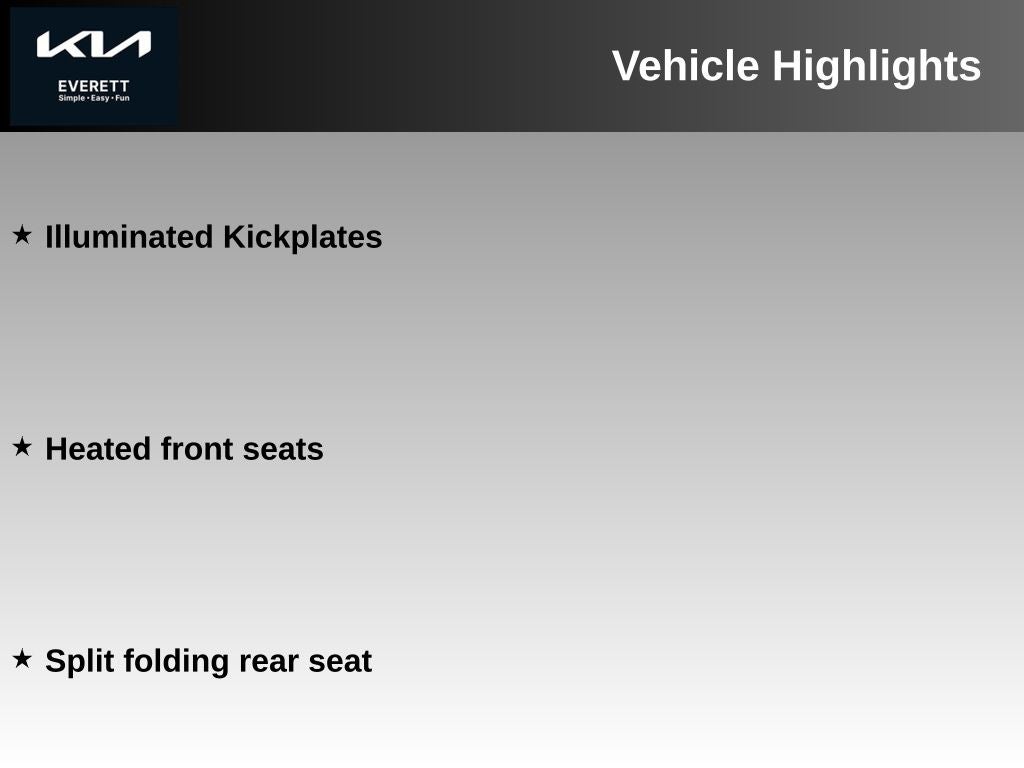 KIA
EVERETT
Simple • Easy • Fun

Vehicle Highlights

★ Illuminated Kickplates

★ Heated front seats

★ Split folding rear seat